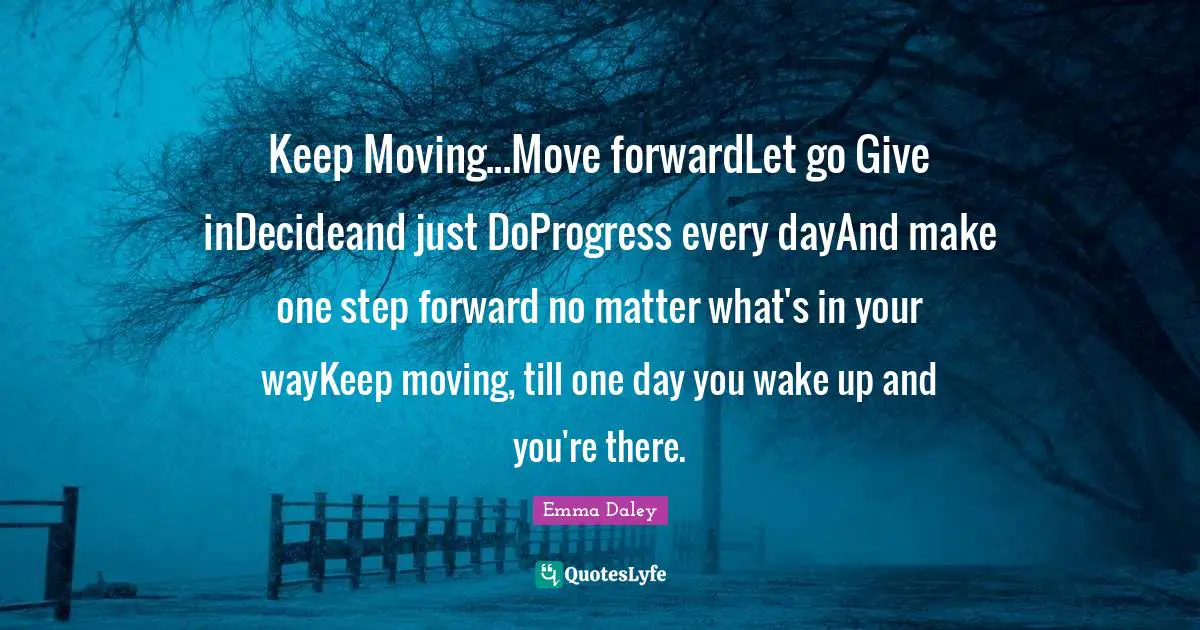 Keep Moving...Move forwardLet go Give inDecideand just DoProgress every dayAnd make one step forward no matter what's in your wayKeep moving, till one day you wake up and you're there.

Emma Daley

QuotesLyfe